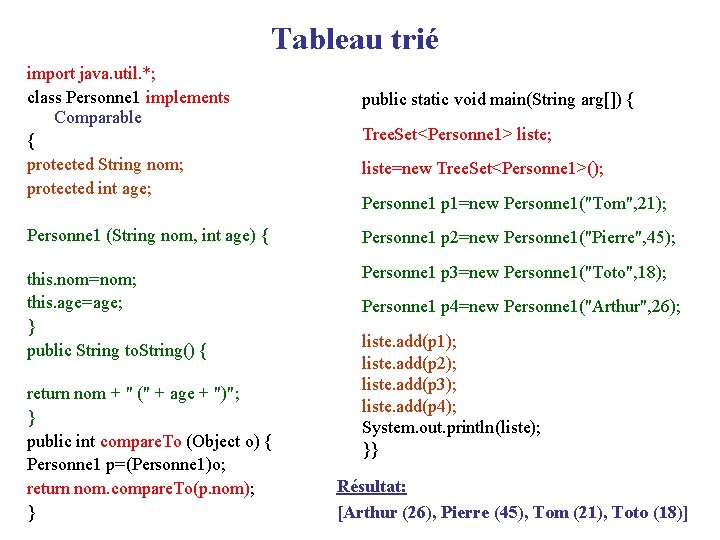 Tableau trié

import java.util.*;
class Personne1 implements Comparable
{
protected String nom;
protected int age;

Personne1 (String nom, int age) {

this.nom=nom;
this.age=age;
}
public String toString() {

return nom + " (" + age + ")";
}
public int compareTo (Object o) {
Personne1 p=(Personne1)o;
return nom.compareTo(p.nom);
}

public static void main(String arg[]) {

TreeSet<Personne1> liste;

liste=new TreeSet<Personne1>();

Personne1 p1=new Personne1("Tom",21);

Personne1 p2=new Personne1("Pierre",45);

Personne1 p3=new Personne1("Toto",18);

Personne1 p4=new Personne1("Arthur",26);

liste.add(p1);
liste.add(p2);
liste.add(p3);
liste.add(p4);
System.out.println(liste);
}}

Résultat:

[Arthur (26), Pierre (45), Tom (21), Toto (18)]